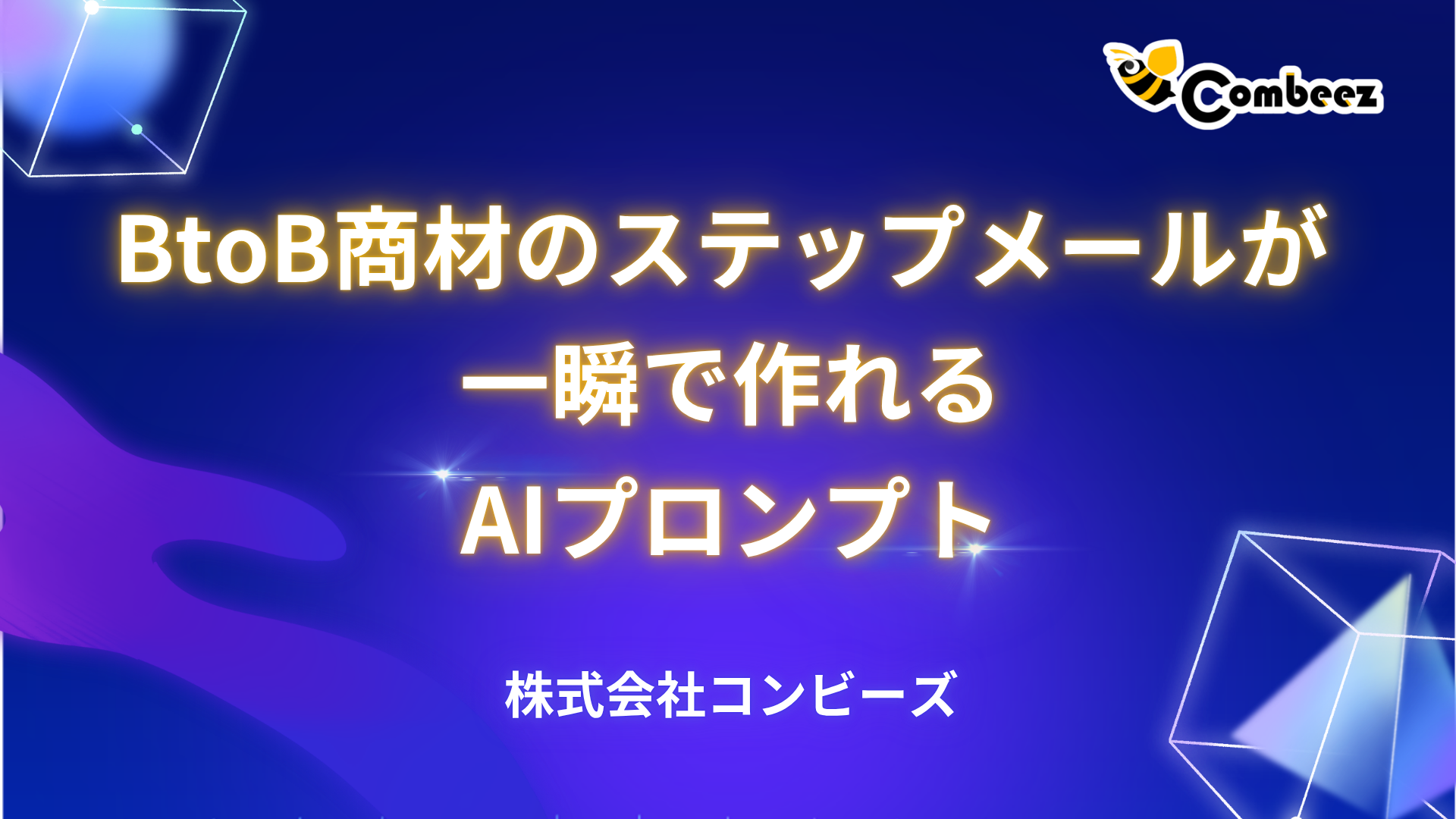 Combeez

BtoB商材のステップメールが
一瞬で作れる
AIプロンプト

株式会社コンビーズ